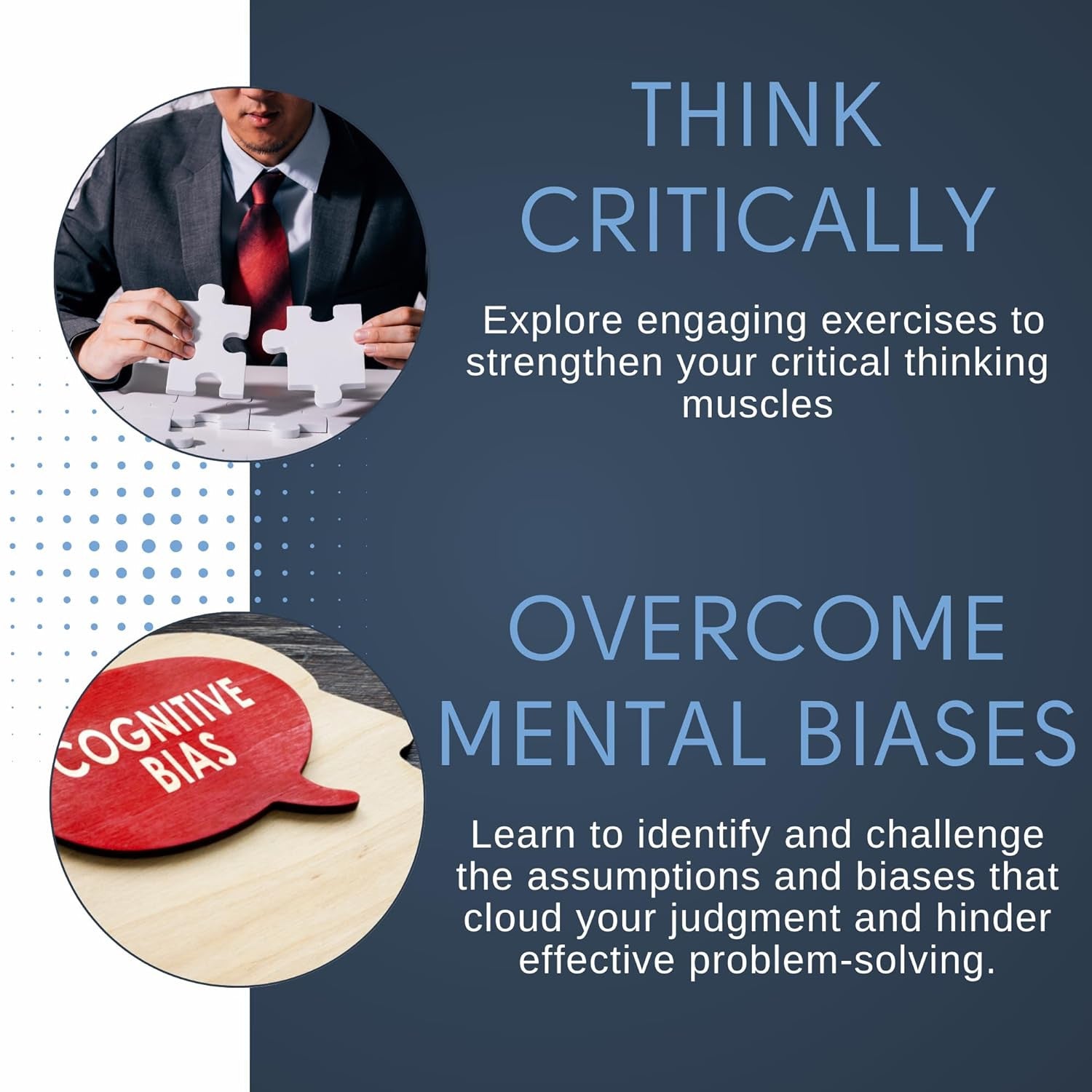 THINK CRITICALLY

Explore engaging exercises to strengthen your critical thinking muscles

COGNITIVE BIAS

OVERCOME MENTAL BIASES

Learn to identify and challenge the assumptions and biases that cloud your judgment and hinder effective problem-solving.